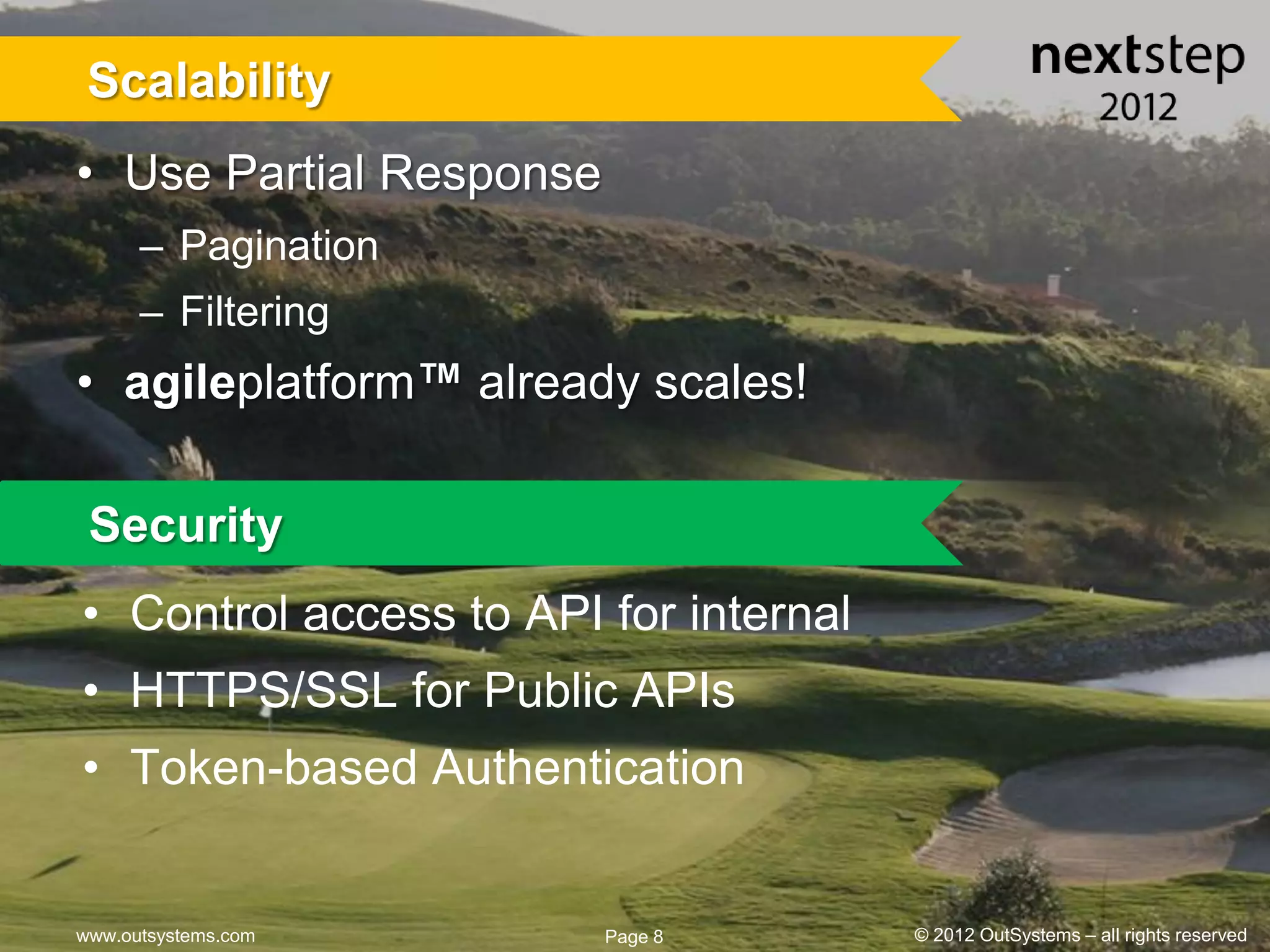 Scalability

nextstep
2012

• Use Partial Response
– Pagination
– Filtering
• agileplatform™ already scales!

Security

• Control access to API for internal
• HTTPS/SSL for Public APIs
• Token-based Authentication

www.outsystems.com

Page 8

© 2012 OutSystems – all rights reserved